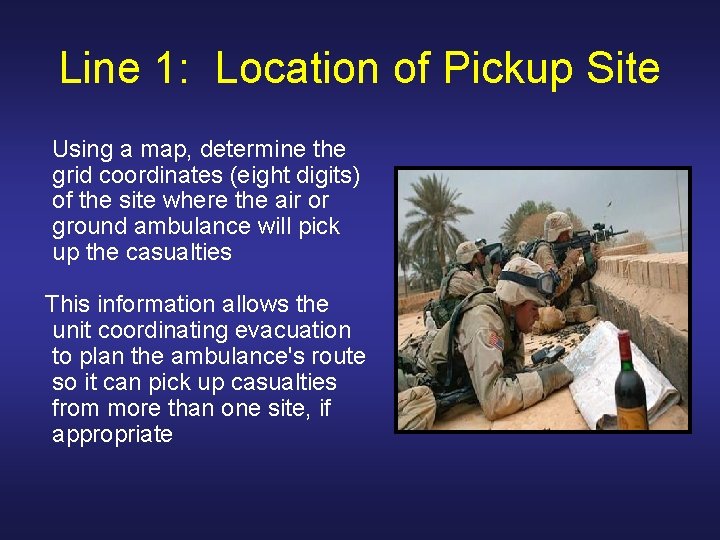 Line 1: Location of Pickup Site

Using a map, determine the grid coordinates (eight digits) of the site where the air or ground ambulance will pick up the casualties

This information allows the unit coordinating evacuation to plan the ambulance's route so it can pick up casualties from more than one site, if appropriate